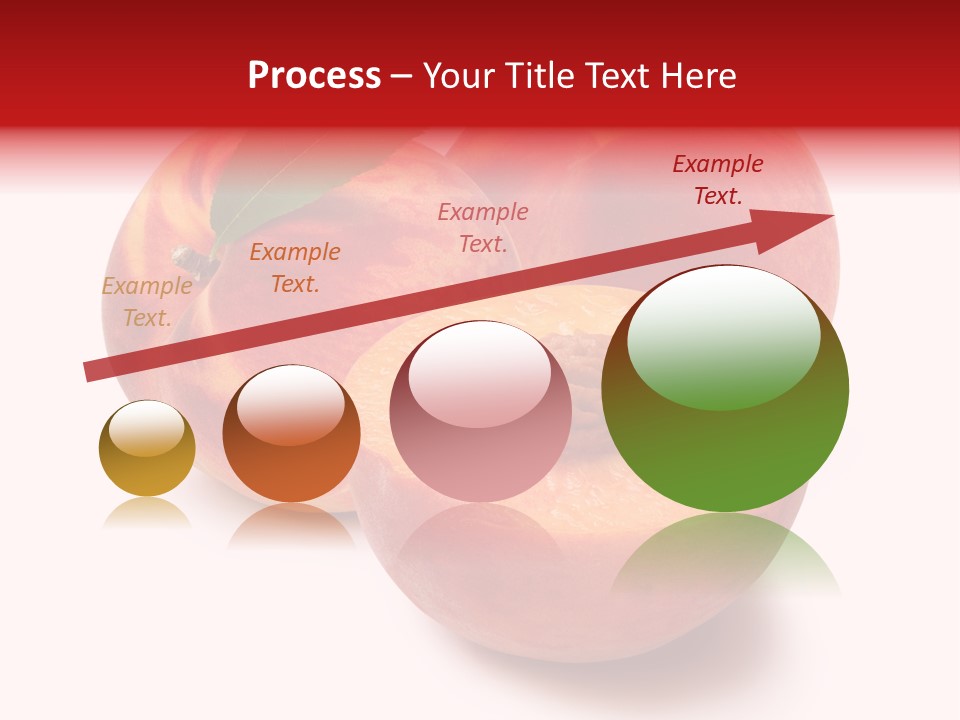 Process – Your Title Text Here

Example Text.

Example Text.

Example Text.

Example Text.